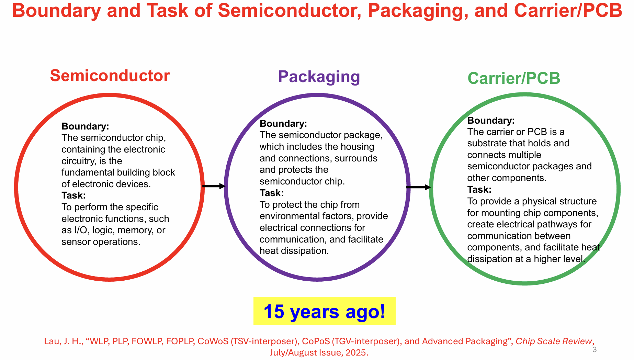 Boundary and Task of Semiconductor, Packaging, and Carrier/PCB

Semiconductor

Boundary:
The semiconductor chip, containing the electronic circuitry, is the fundamental building block of electronic devices.
Task:
To perform the specific electronic functions, such as I/O, logic, memory, or sensor operations.

Packaging

Boundary:
The semiconductor package, which includes the housing and connections, surrounds and protects the semiconductor chip.
Task:
To protect the chip from environmental factors, provide electrical connections for communication, and facilitate heat dissipation.

Carrier/PCB

Boundary:
The carrier or PCB is a substrate that holds and connects multiple semiconductor packages and other components.
Task:
To provide a physical structure for mounting chip components, create electrical pathways for communication between components, and facilitate heat dissipation at a higher level.

15 years ago!

Lau, J. H., "WLP, PLP, FOWLP, FOPLP, CoWoS (TSV-interposer), CoPoS (TGV-interposer), and Advanced Packaging", Chip Scale Review, July/August Issue, 2025.

3